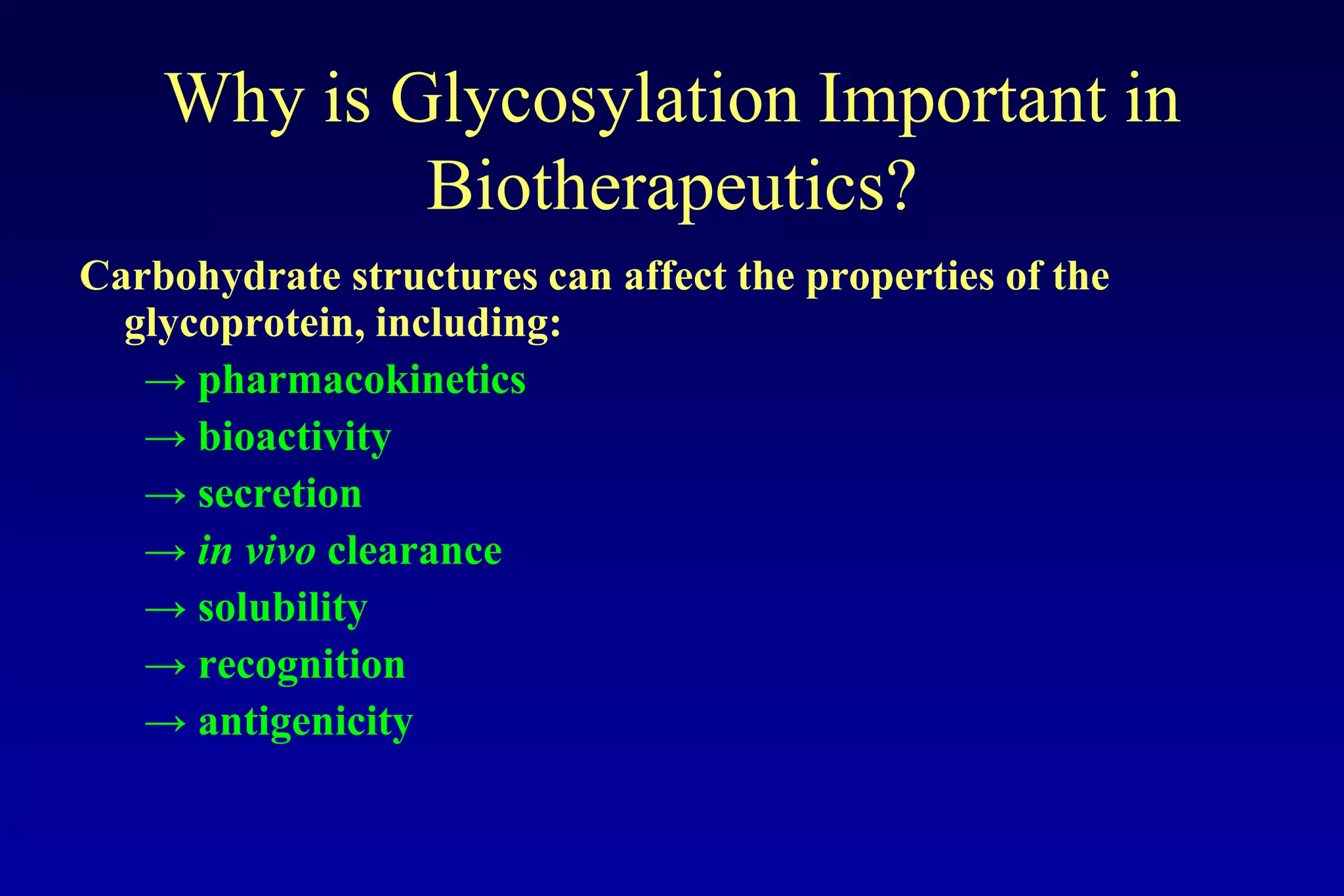 Why is Glycosylation Important in Biotherapeutics?

Carbohydrate structures can affect the properties of the glycoprotein, including:

→ pharmacokinetics
→ bioactivity
→ secretion
→ in vivo clearance
→ solubility
→ recognition
→ antigenicity